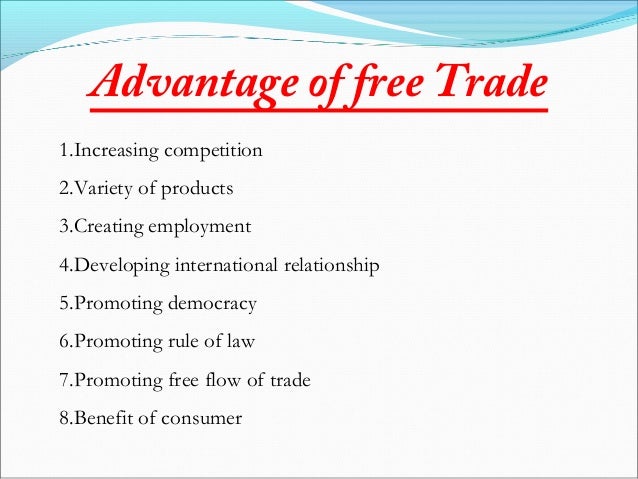 Advantage of free Trade

1.Increasing competition

2.Variety of products

3.Creating employment

4.Developing international relationship

5.Promoting democracy

6.Promoting rule of law

7.Promoting free flow of trade

8.Benefit of consumer